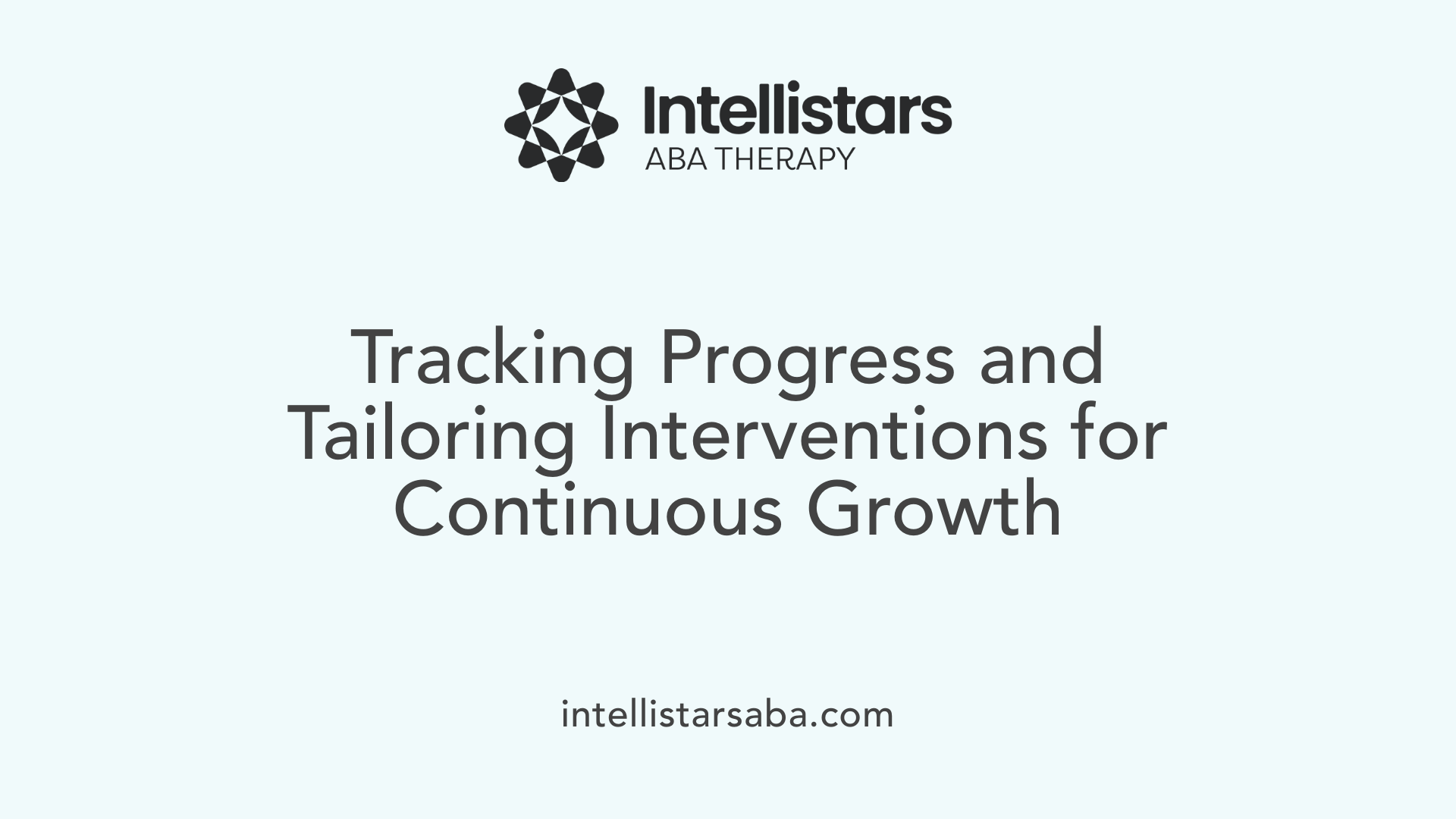 Intellistars
ABA THERAPY

Tracking Progress and Tailoring Interventions for Continuous Growth

intellistarsaba.com